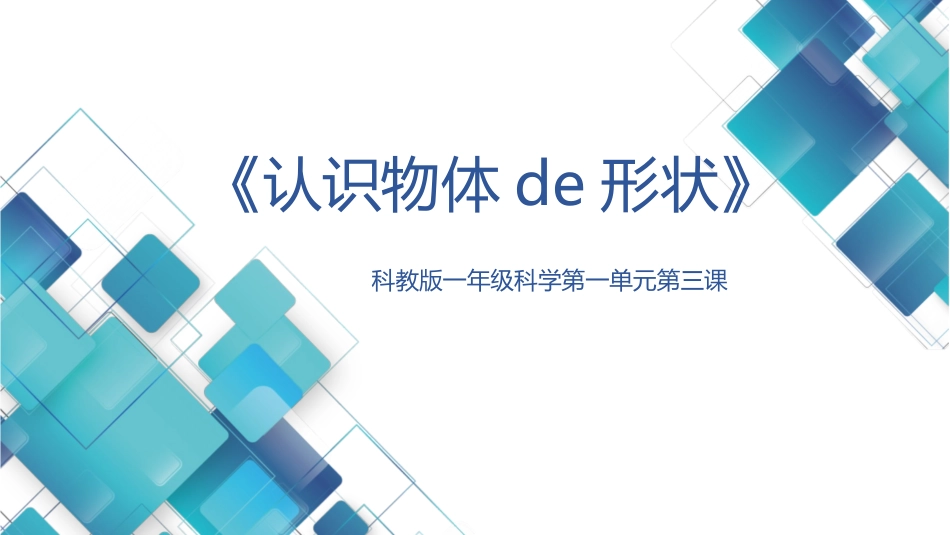 《认识物体 de 形状》

科教版一年级科学第一单元第三课